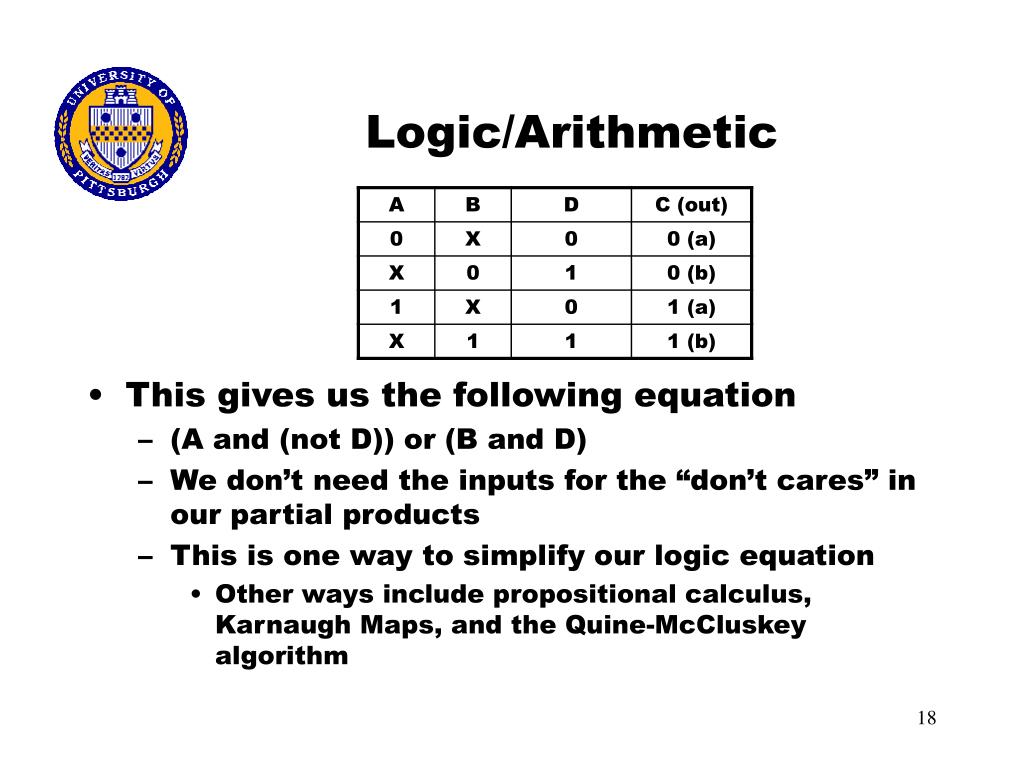 UNIVERSITY OF PITTSBURGH
VERITAS 1787 VIRTUS

Logic/Arithmetic

| A | B | D | C (out) |
|---|---|---|---|
| 0 | X | 0 | 0 (a) |
| X | 0 | 1 | 0 (b) |
| 1 | X | 0 | 1 (a) |
| X | 1 | 1 | 1 (b) |

• This gives us the following equation
– (A and (not D)) or (B and D)
– We don’t need the inputs for the “don’t cares” in our partial products
– This is one way to simplify our logic equation
• Other ways include propositional calculus, Karnaugh Maps, and the Quine-McCluskey algorithm

18